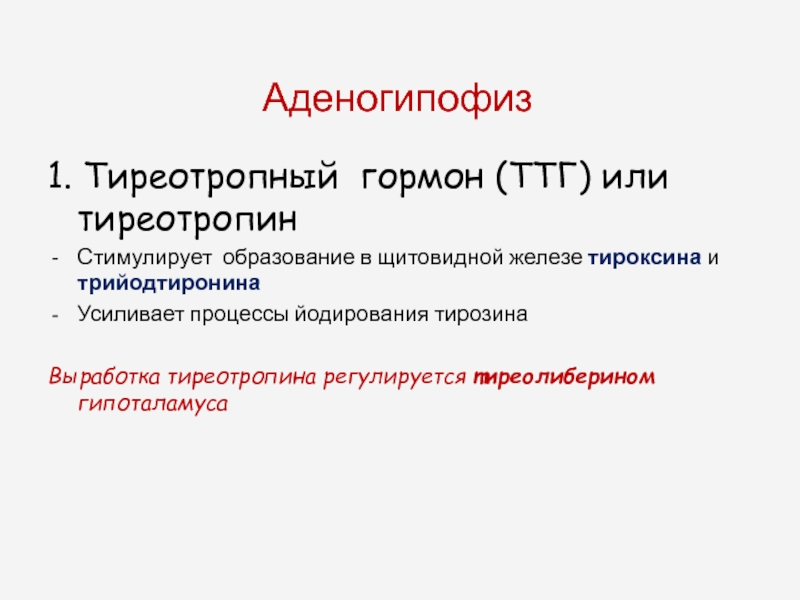 Аденогипофиз

1. Тиреотропный гормон (ТТГ) или тиреотропин

- Стимулирует образование в щитовидной железе тироксина и трийодтиронина
- Усиливает процессы йодирования тирозина

Выработка тиреотропина регулируется тиреолиберином гипоталамуса